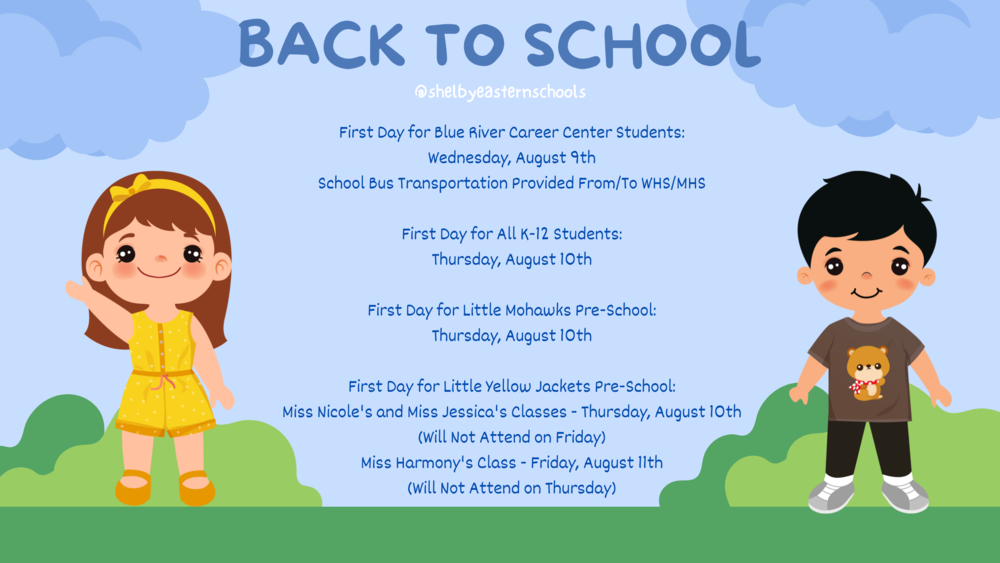 BACK TO SCHOOL

@shelbyeasternschools

First Day for Blue River Career Center Students:
Wednesday, August 9th
School Bus Transportation Provided From/To WHS/MHS

First Day for All K-12 Students:
Thursday, August 10th

First Day for Little Mohawks Pre-School:
Thursday, August 10th

First Day for Little Yellow Jackets Pre-School:
Miss Nicole's and Miss Jessica's Classes - Thursday, August 10th
(Will Not Attend on Friday)
Miss Harmony's Class - Friday, August 11th
(Will Not Attend on Thursday)